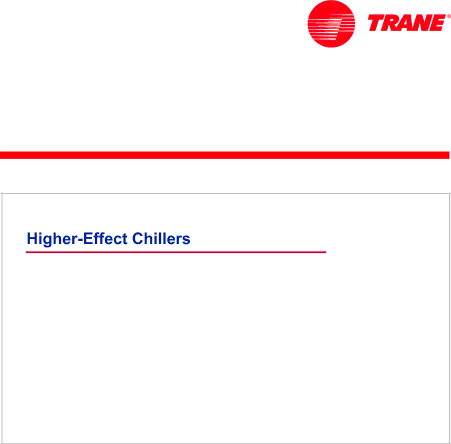 TRANE®

Higher-Effect Chillers